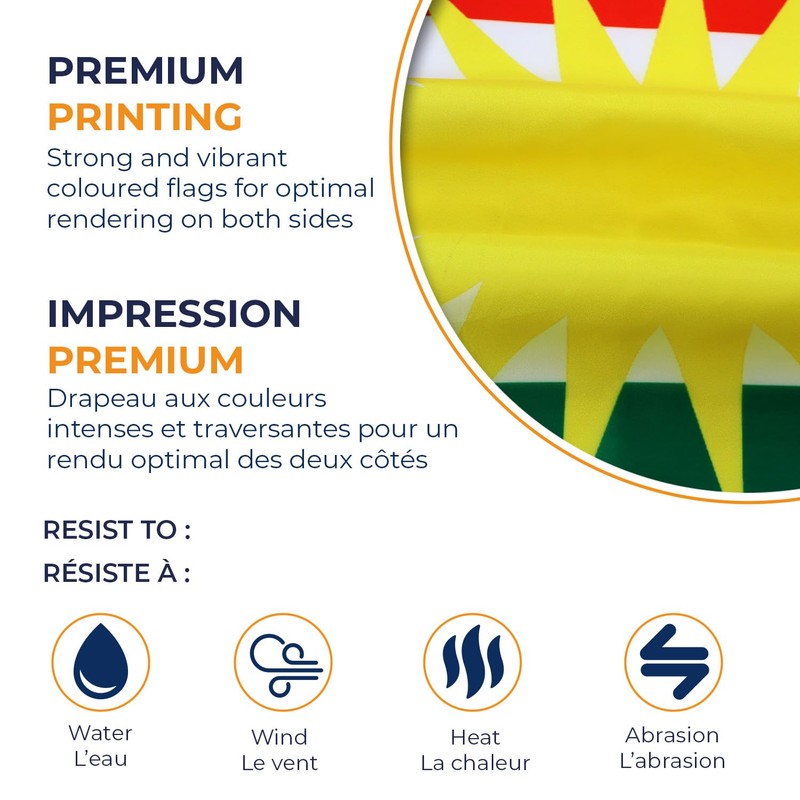 PREMIUM
PRINTING
Strong and vibrant coloured flags for optimal rendering on both sides

IMPRESSION
PREMIUM
Drapeau aux couleurs intenses et traversantes pour un rendu optimal des deux côtés

RESIST TO :
RÉSISTE À :

Water
L'eau

Wind
Le vent

Heat
La chaleur

Abrasion
L'abrasion